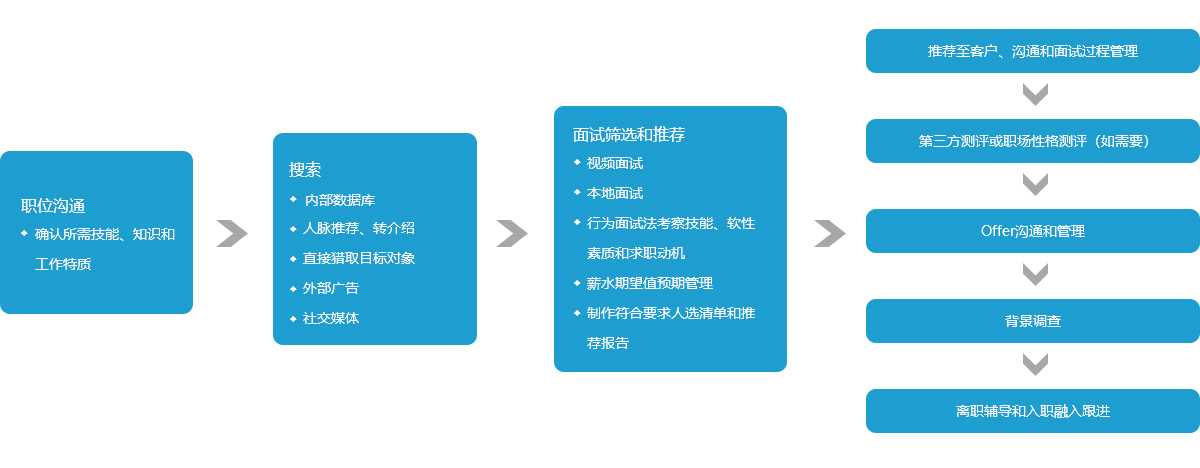 职位沟通

◆ 确认所需技能、知识和工作特质

搜索

◆ 内部数据库
◆ 人脉推荐、转介绍
◆ 直接猎取目标对象
◆ 外部广告
◆ 社交媒体

面试筛选和推荐

◆ 视频面试
◆ 本地面试
◆ 行为面试法考察技能、软性素质和求职动机
◆ 薪水期望值预期管理
◆ 制作符合要求人选清单和推荐报告

推荐至客户、沟通和面试过程管理

第三方测评或职场性格测评（如需要）

Offer沟通和管理

背景调查

离职辅导和入职融入跟进